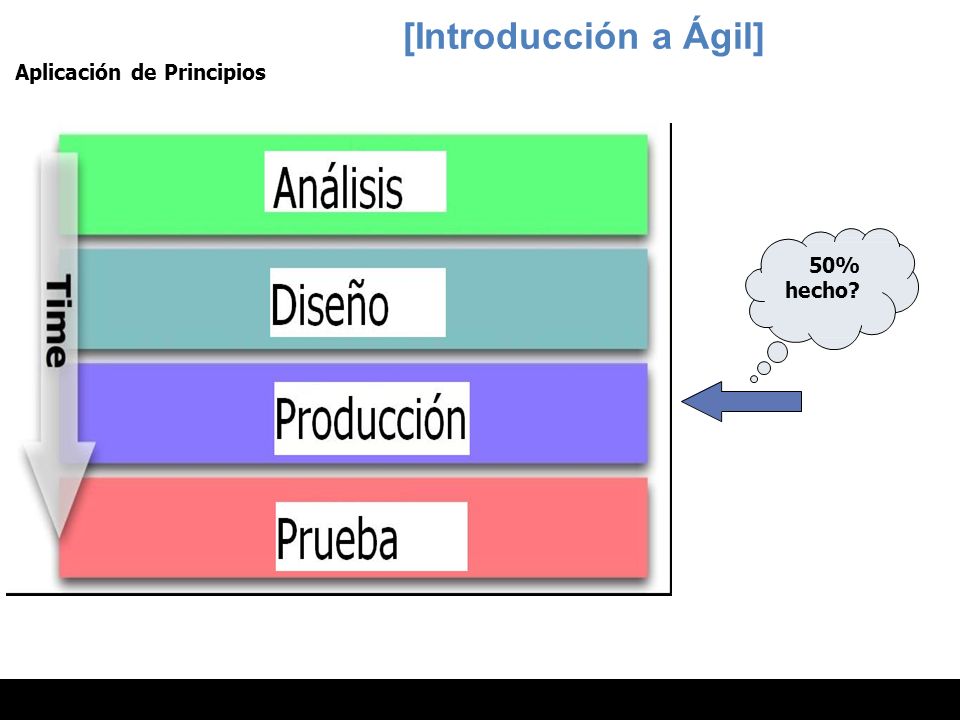 [Introducción a Ágil]

Aplicación de Principios

Time

Análisis

Diseño

Producción

Prueba

50% hecho?